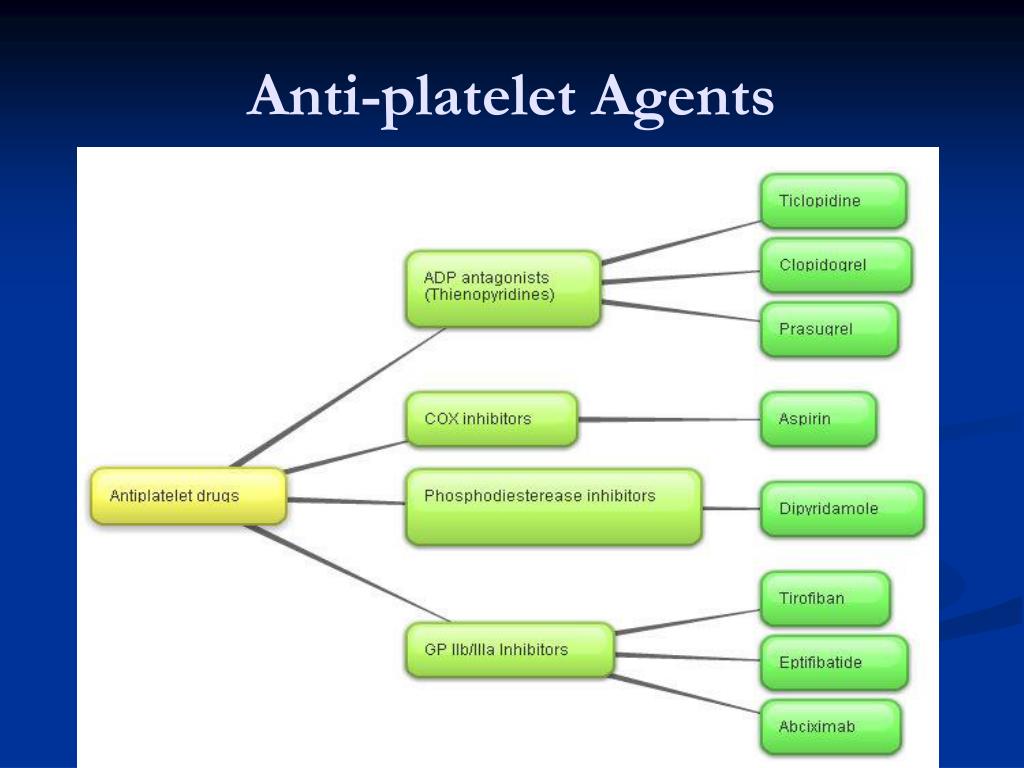 Anti-platelet Agents

Antiplatelet drugs

ADP antagonists (Thienopyridines)

Ticlopidine

Clopidogrel

Prasugrel

COX inhibitors

Aspirin

Phosphodiesterease inhibitors

Dipyridamole

GP IIb/IIIa Inhibitors

Tirofiban

Eptifibatide

Abciximab